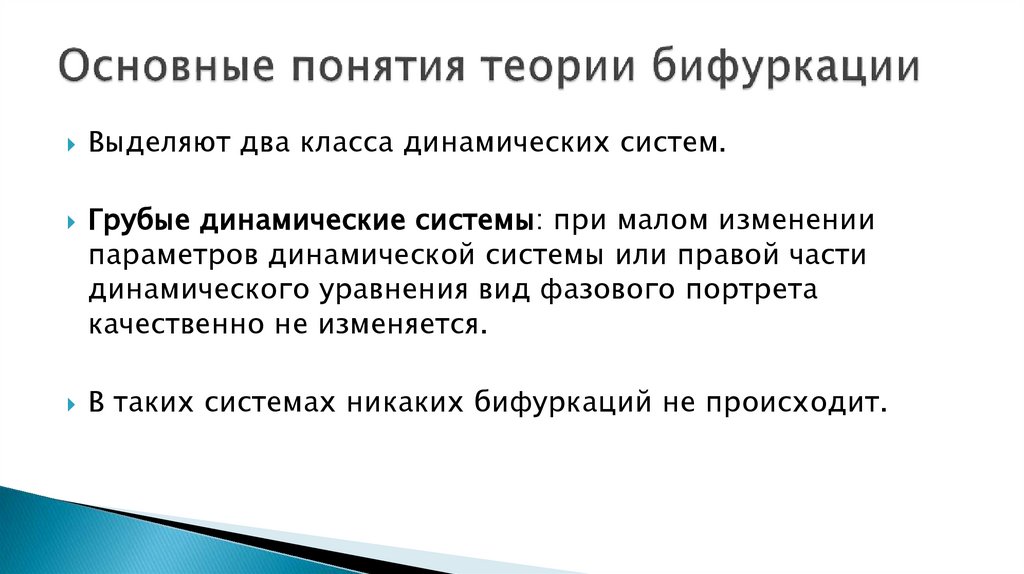 Основные понятия теории бифуркации

Выделяют два класса динамических систем.

Грубые динамические системы: при малом изменении параметров динамической системы или правой части динамического уравнения вид фазового портрета качественно не изменяется.

В таких системах никаких бифуркаций не происходит.